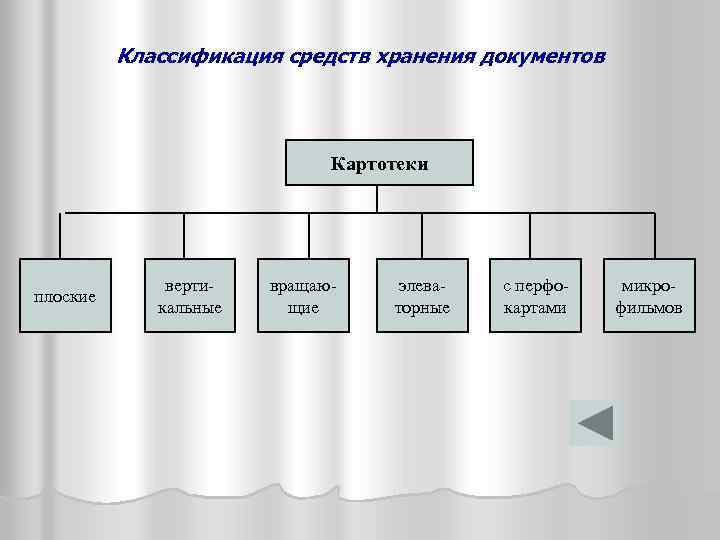 Классификация средств хранения документов

Картотеки

плоские

вертикальные

вращающие

элеваторные

с перфокартами

микрофильмов